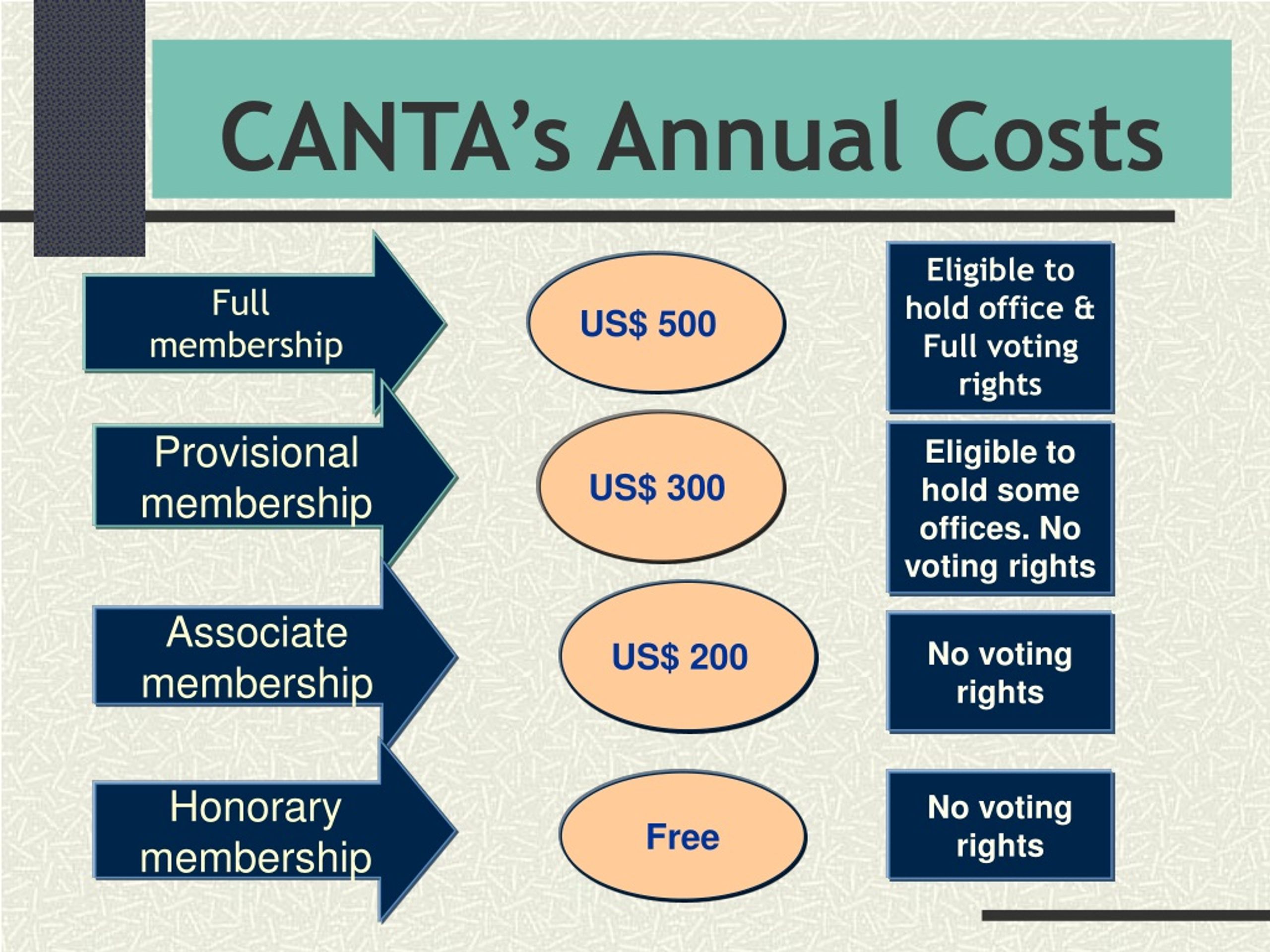 CANTA's Annual Costs

Full membership

US$ 500

Eligible to hold office & Full voting rights

Provisional membership

US$ 300

Eligible to hold some offices. No voting rights

Associate membership

US$ 200

No voting rights

Honorary membership

Free

No voting rights